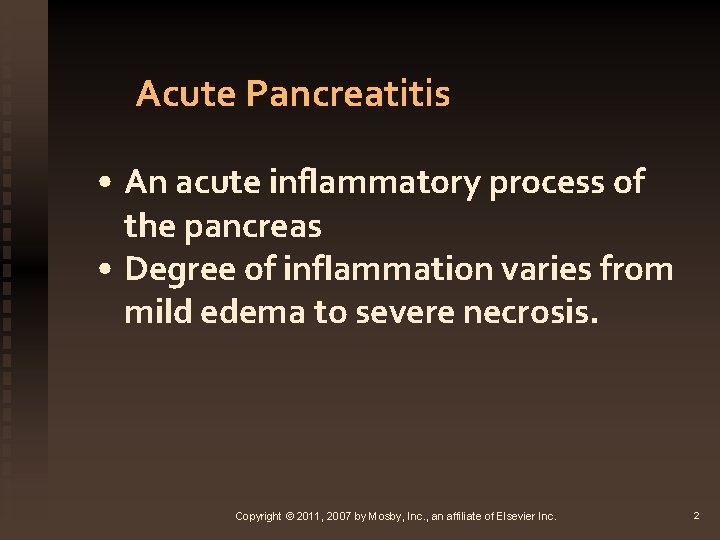 Acute Pancreatitis

• An acute inflammatory process of the pancreas
• Degree of inflammation varies from mild edema to severe necrosis.

Copyright © 2011, 2007 by Mosby, Inc., an affiliate of Elsevier Inc.

2